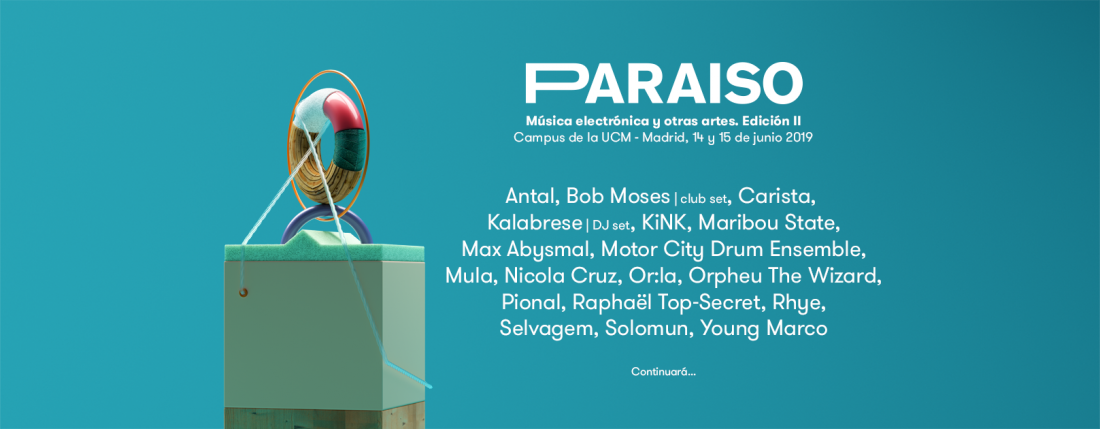 PARAISO

Música electrónica y otras artes. Edición II
Campus de la UCM - Madrid, 14 y 15 de junio 2019

Antal, Bob Moses | club set, Carista, Kalabrese | DJ set, KiNK, Maribou State, Max Abysmal, Motor City Drum Ensemble, Mula, Nicola Cruz, Or:la, Orpheu The Wizard, Pional, Raphaël Top-Secret, Rhye, Selvagem, Solomun, Young Marco

Continuará...